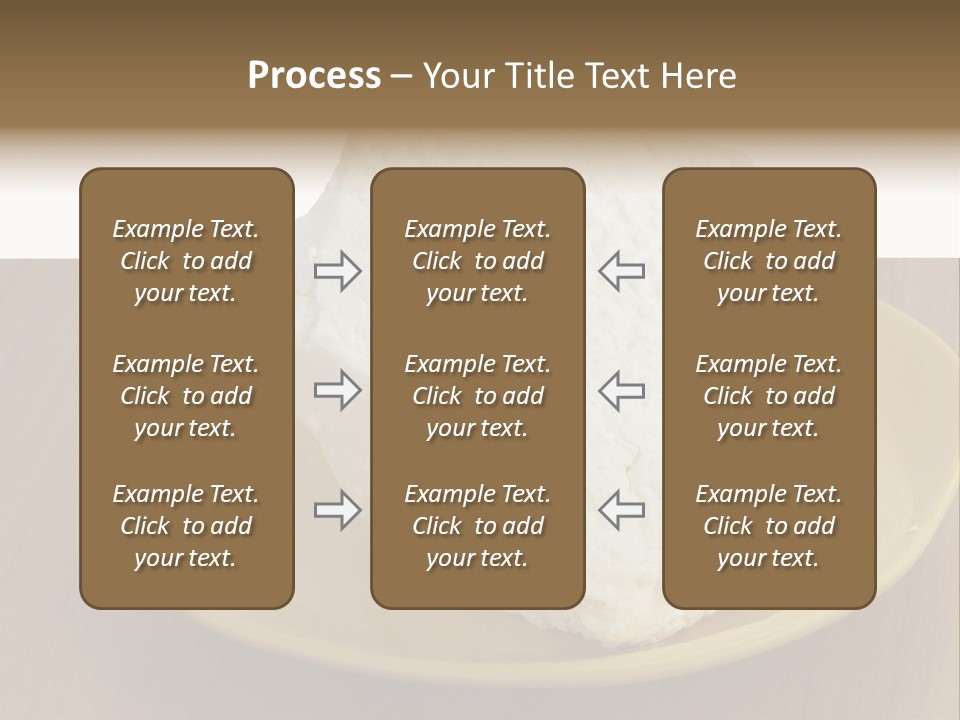 Process – Your Title Text Here

Example Text. Click to add your text.

Example Text. Click to add your text.

Example Text. Click to add your text.

Example Text. Click to add your text.

Example Text. Click to add your text.

Example Text. Click to add your text.

Example Text. Click to add your text.

Example Text. Click to add your text.

Example Text. Click to add your text.